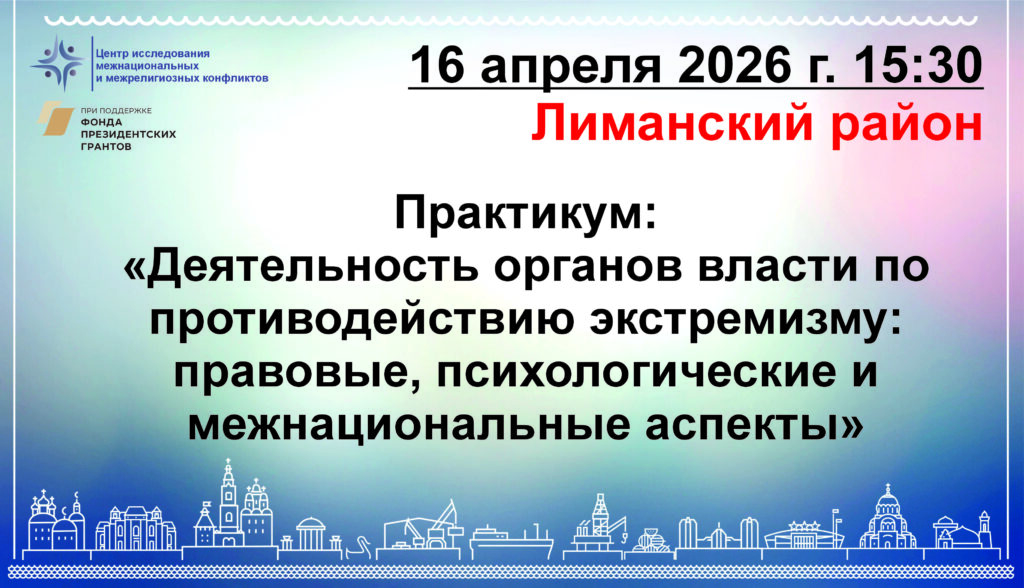 Центр исследования межнациональных и межрелигиозных конфликтов

ПРИ ПОДДЕРЖКЕ ФОНДА ПРЕЗИДЕНТСКИХ ГРАНТОВ

16 апреля 2026 г. 15:30
Лиманский район

Практикум:
«Деятельность органов власти по противодействию экстремизму: правовые, психологические и межнациональные аспекты»